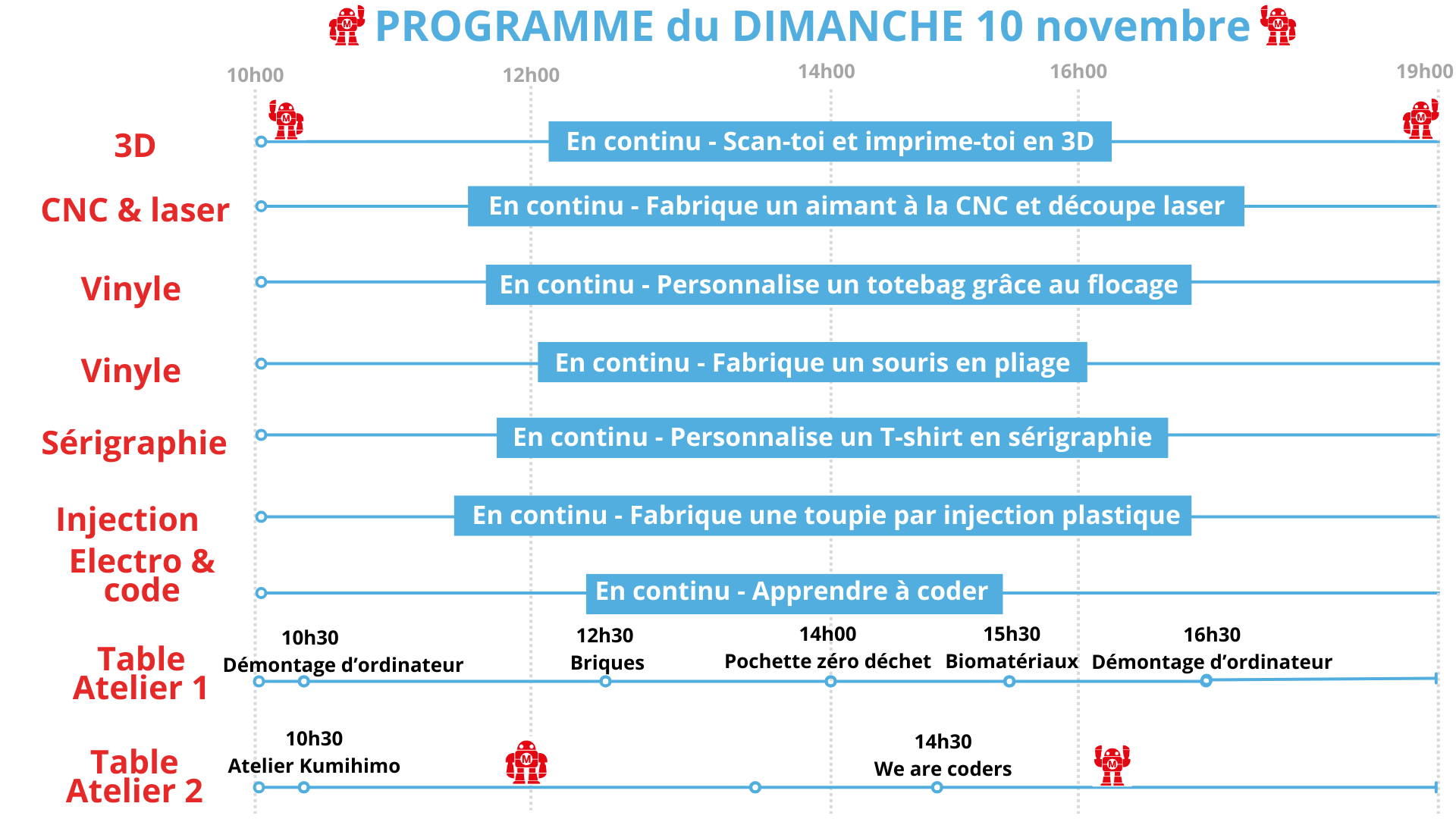 PROGRAMME du DIMANCHE 10 novembre

10h00 12h00 14h00 16h00 19h00

3D
En continu - Scan-toi et imprime-toi en 3D

CNC & laser
En continu - Fabrique un aimant à la CNC et découpe laser

Vinyle
En continu - Personnalise un totebag grâce au flocage

Vinyle
En continu - Fabrique un souris en pliage

Sérigraphie
En continu - Personnalise un T-shirt en sérigraphie

Injection
En continu - Fabrique une toupie par injection plastique

Electro & code
En continu - Apprendre à coder

Table Atelier 1
10h30 Démontage d'ordinateur
12h30 Briques
14h00 Pochette zéro déchet
15h30 Biomatériaux
16h30 Démontage d'ordinateur

Table Atelier 2
10h30 Atelier Kumihimo
14h30 We are coders